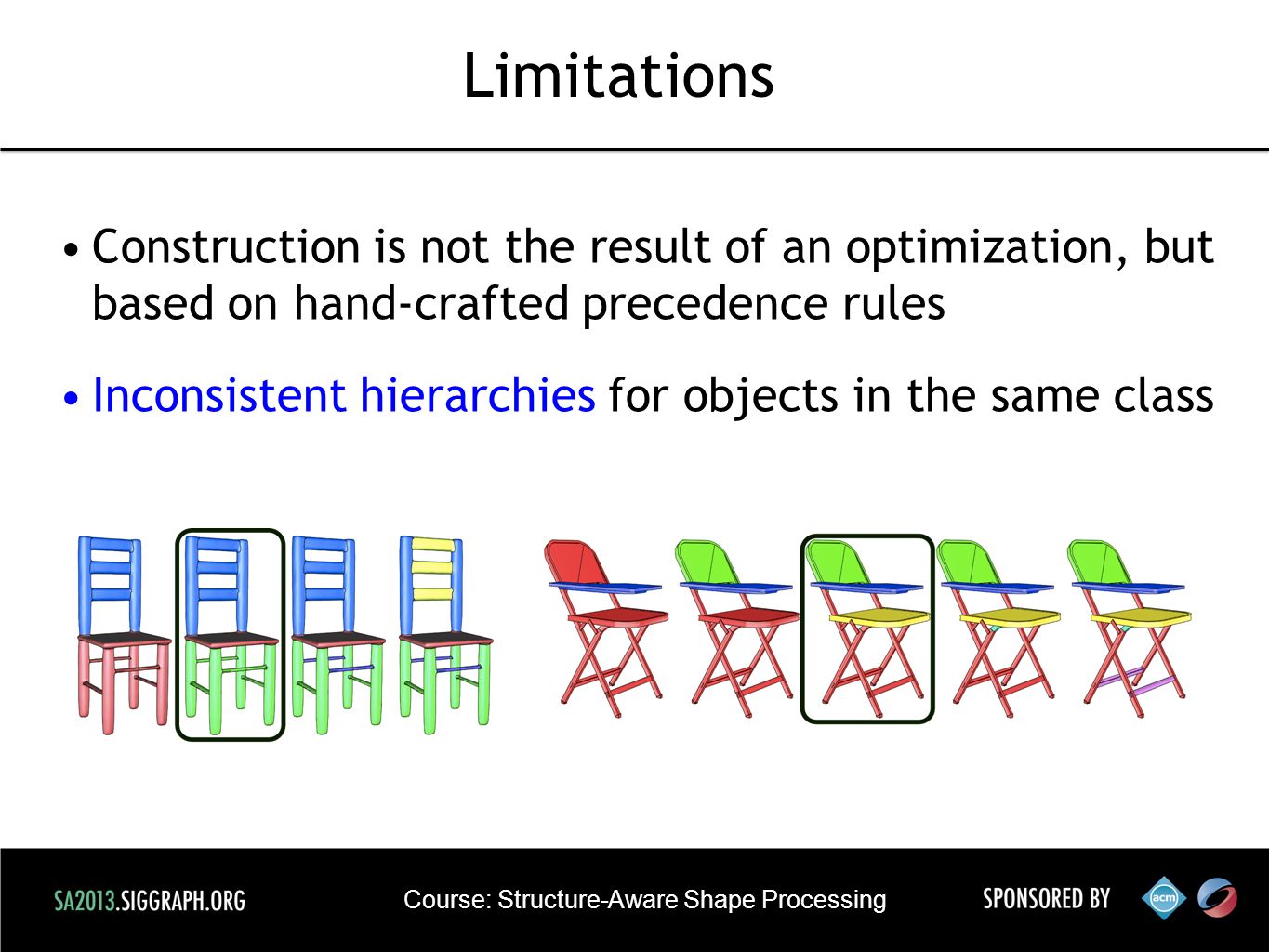 Limitations

• Construction is not the result of an optimization, but based on hand-crafted precedence rules

• Inconsistent hierarchies for objects in the same class

SA2013.SIGGRAPH.ORG

Course: Structure-Aware Shape Processing

SPONSORED BY

acm